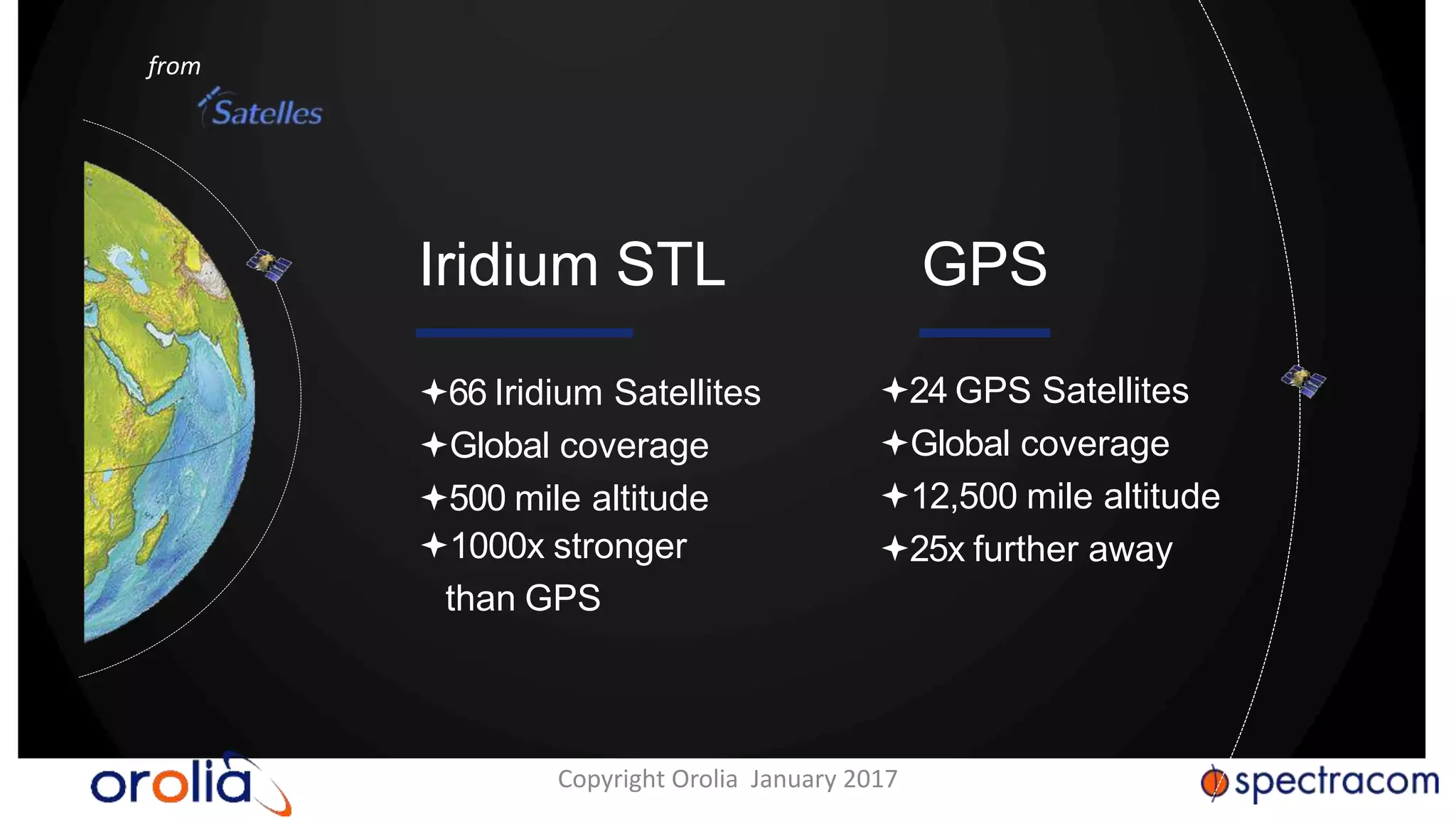 from

Satelles

Iridium STL

✦66 Iridium Satellites
✦Global coverage
✦500 mile altitude
✦1000x stronger than GPS

GPS

✦24 GPS Satellites
✦Global coverage
✦12,500 mile altitude
✦25x further away

orolia

Copyright Orolia January 2017

spectracom